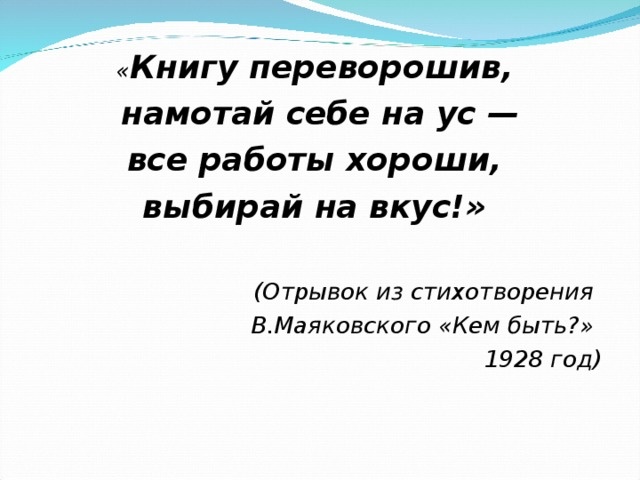 «Книгу переворошив,
намотай себе на ус —
все работы хороши,
выбирай на вкус!»

(Отрывок из стихотворения
В.Маяковского «Кем быть?»
1928 год)